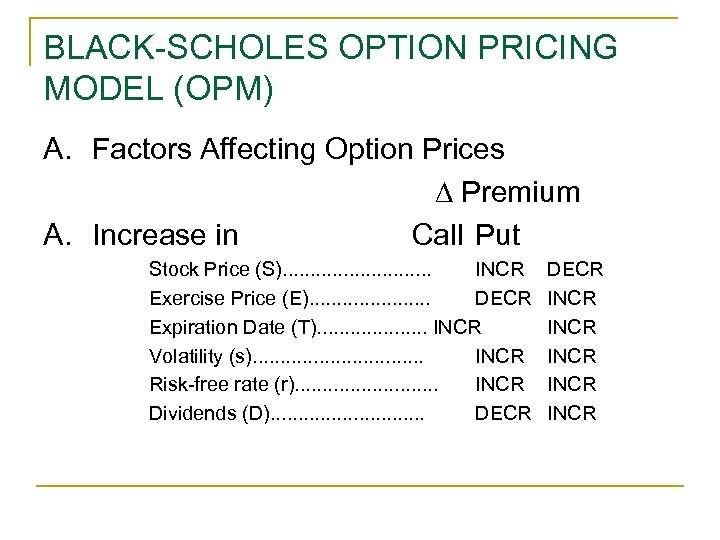 BLACK-SCHOLES OPTION PRICING MODEL (OPM)

A. Factors Affecting Option Prices

$\Delta$ Premium

A. Increase in Call Put

Stock Price (S)......................... INCR DECR

Exercise Price (E)..................... DECR INCR

Expiration Date (T)................... INCR INCR

Volatility (s).............................. INCR INCR

Risk-free rate (r)......................... INCR INCR

Dividends (D)........................... DECR INCR